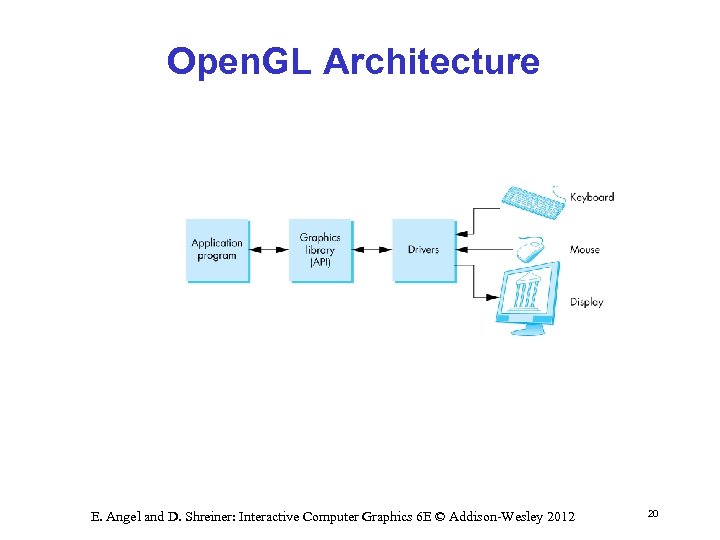 OpenGL Architecture

Application program

Graphics library (API)

Drivers

Keyboard

Mouse

Display

E. Angel and D. Shreiner: Interactive Computer Graphics 6E © Addison-Wesley 2012

20